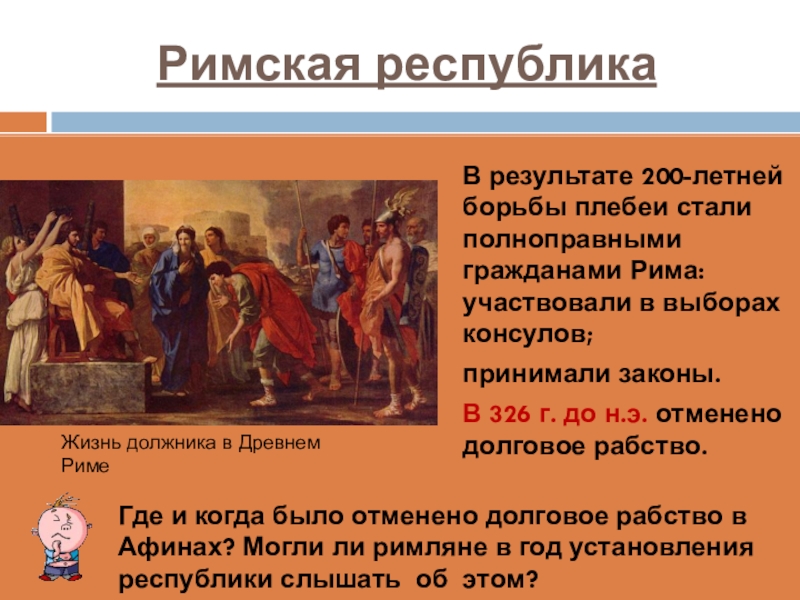 Римская республика

В результате 200-летней борьбы плебеи стали полноправными гражданами Рима: участвовали в выборах консулов;

принимали законы.

В 326 г. до н.э. отменено долговое рабство.

Жизнь должника в Древнем Риме

Где и когда было отменено долговое рабство в Афинах? Могли ли римляне в год установления республики слышать об этом?